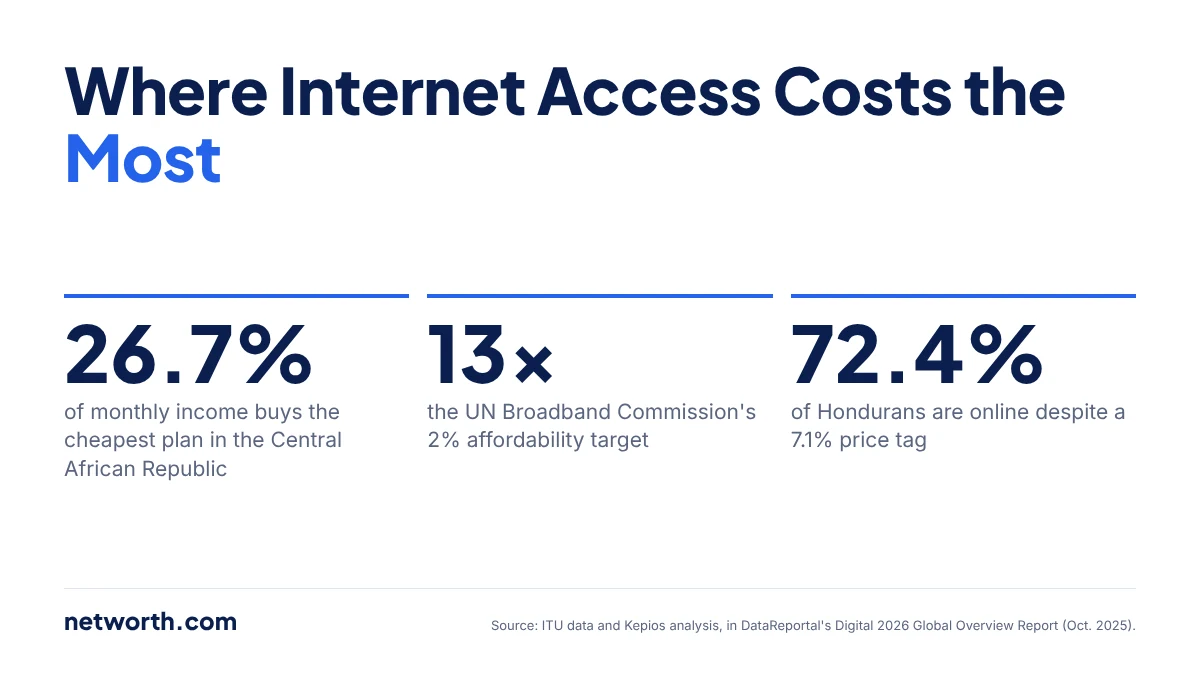 Where Internet Access Costs the Most

26.7%

of monthly income buys the cheapest plan in the Central African Republic

13×

the UN Broadband Commission's 2% affordability target

72.4%

of Hondurans are online despite a 7.1% price tag

networth.com

Source: ITU data and Kepios analysis, in DataReportal's Digital 2026 Global Overview Report (Oct. 2025).